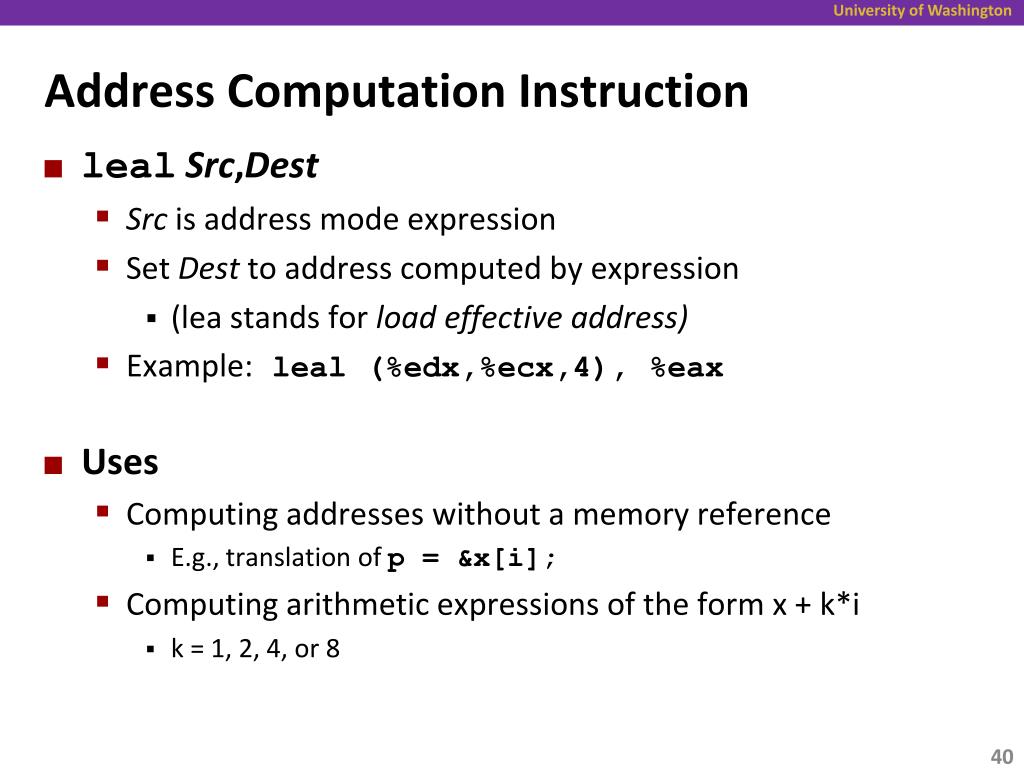 University of Washington

Address Computation Instruction

leal Src,Dest

Src is address mode expression

Set Dest to address computed by expression

(lea stands for load effective address)

Example: leal (%edx,%ecx,4), %eax

Uses

Computing addresses without a memory reference

E.g., translation of p = &x[i];

Computing arithmetic expressions of the form x + k*i

k = 1, 2, 4, or 8

40